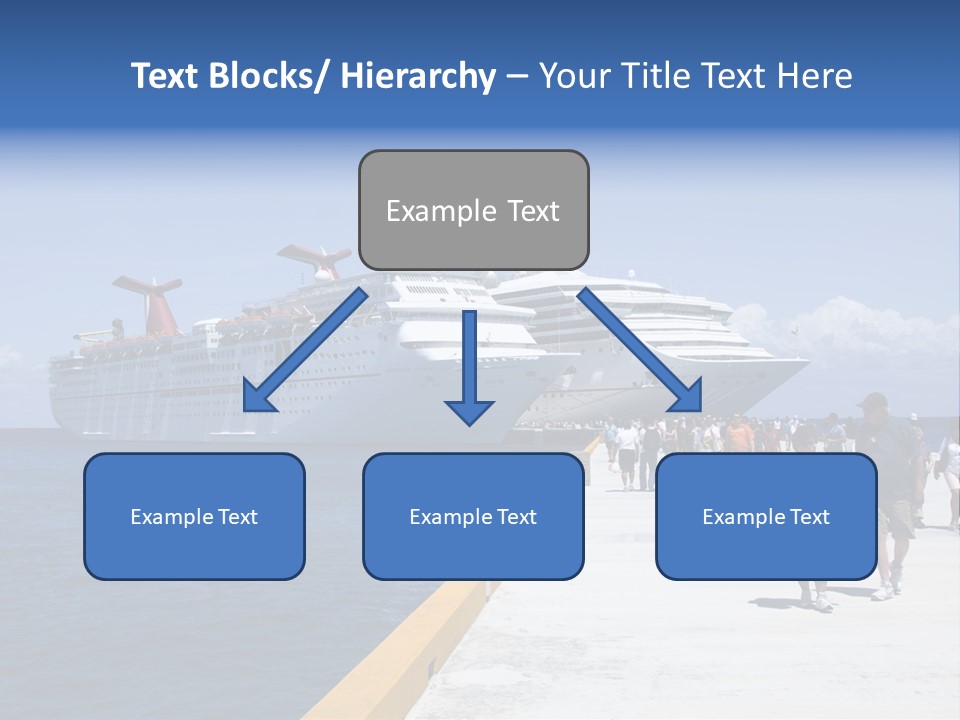 Text Blocks/ Hierarchy – Your Title Text Here

Example Text

Example Text

Example Text

Example Text